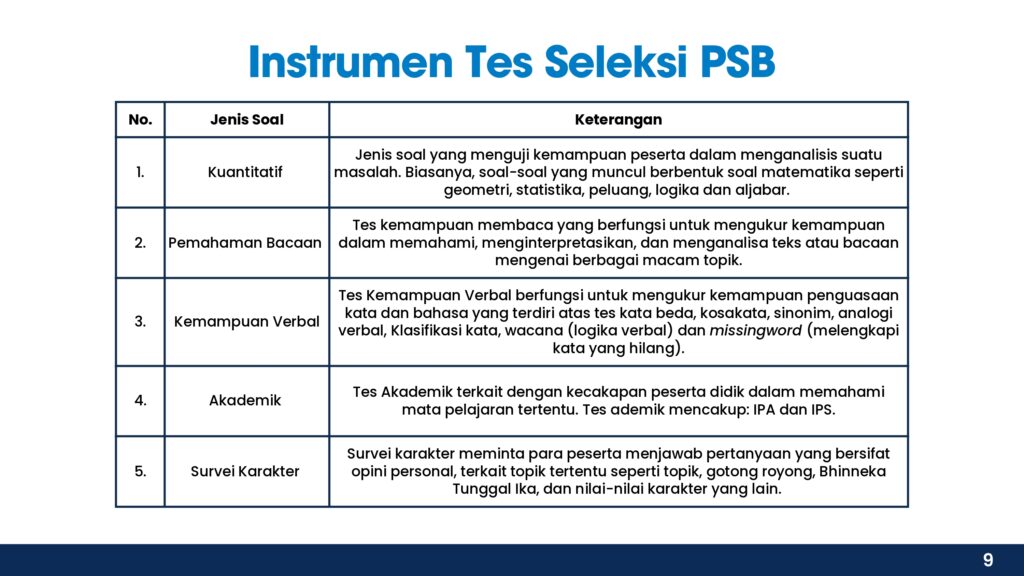 Instrumen Tes Seleksi PSB

| No. | Jenis Soal | Keterangan |
|---|---|---|
| 1. | Kuantitatif | Jenis soal yang menguji kemampuan peserta dalam menganalisis suatu masalah. Biasanya, soal-soal yang muncul berbentuk soal matematika seperti geometri, statistika, peluang, logika dan aljabar. |
| 2. | Pemahaman Bacaan | Tes kemampuan membaca yang berfungsi untuk mengukur kemampuan dalam memahami, menginterpretasikan, dan menganalisa teks atau bacaan mengenai berbagai macam topik. |
| 3. | Kemampuan Verbal | Tes Kemampuan Verbal berfungsi untuk mengukur kemampuan penguasaan kata dan bahasa yang terdiri atas tes kata beda, kosakata, sinonim, analogi verbal, Klasifikasi kata, wacana (logika verbal) dan missingword (melengkapi kata yang hilang). |
| 4. | Akademik | Tes Akademik terkait dengan kecakapan peserta didik dalam memahami mata pelajaran tertentu. Tes ademik mencakup: IPA dan IPS. |
| 5. | Survei Karakter | Survei karakter meminta para peserta menjawab pertanyaan yang bersifat opini personal, terkait topik tertentu seperti topik, gotong royong, Bhinneka Tunggal Ika, dan nilai-nilai karakter yang lain. |

9